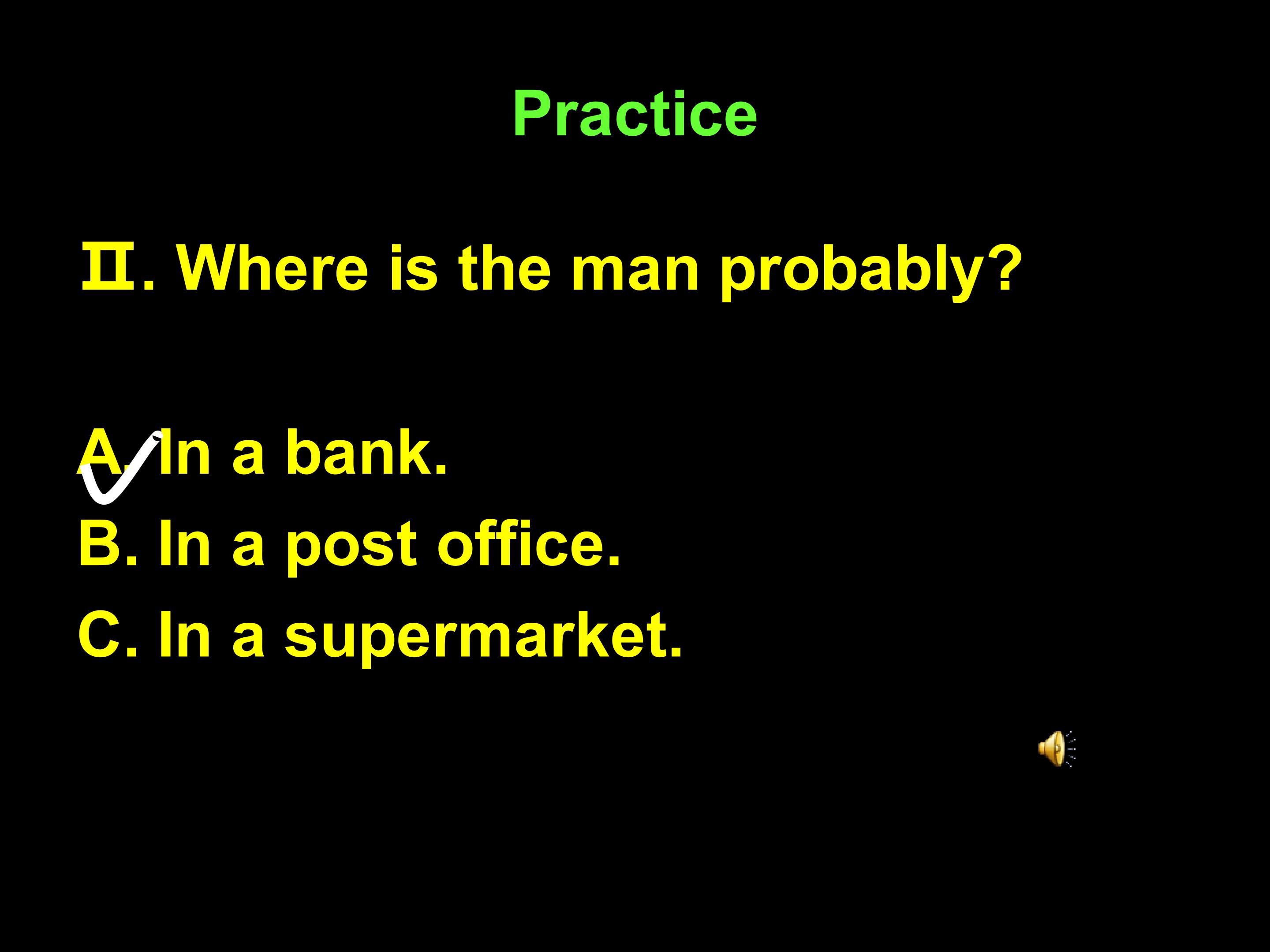 Practice

Ⅱ. Where is the man probably?

A. In a bank.
B. In a post office.
C. In a supermarket.